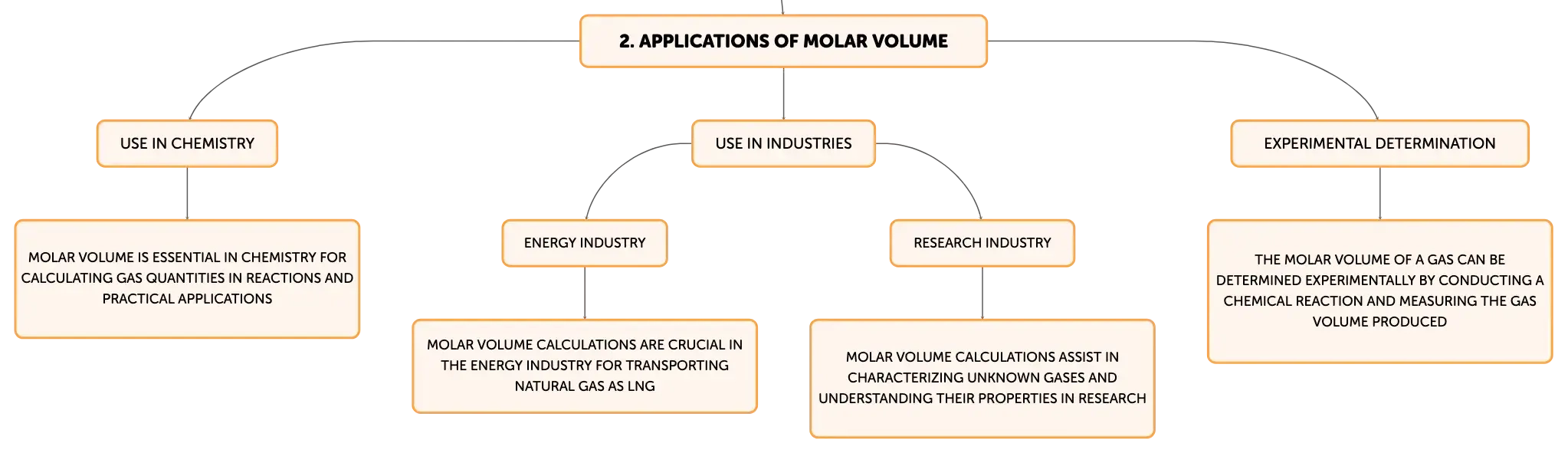 2. APPLICATIONS OF MOLAR VOLUME

USE IN CHEMISTRY

MOLAR VOLUME IS ESSENTIAL IN CHEMISTRY FOR CALCULATING GAS QUANTITIES IN REACTIONS AND PRACTICAL APPLICATIONS

USE IN INDUSTRIES

ENERGY INDUSTRY

MOLAR VOLUME CALCULATIONS ARE CRUCIAL IN THE ENERGY INDUSTRY FOR TRANSPORTING NATURAL GAS AS LNG

RESEARCH INDUSTRY

MOLAR VOLUME CALCULATIONS ASSIST IN CHARACTERIZING UNKNOWN GASES AND UNDERSTANDING THEIR PROPERTIES IN RESEARCH

EXPERIMENTAL DETERMINATION

THE MOLAR VOLUME OF A GAS CAN BE DETERMINED EXPERIMENTALLY BY CONDUCTING A CHEMICAL REACTION AND MEASURING THE GAS VOLUME PRODUCED